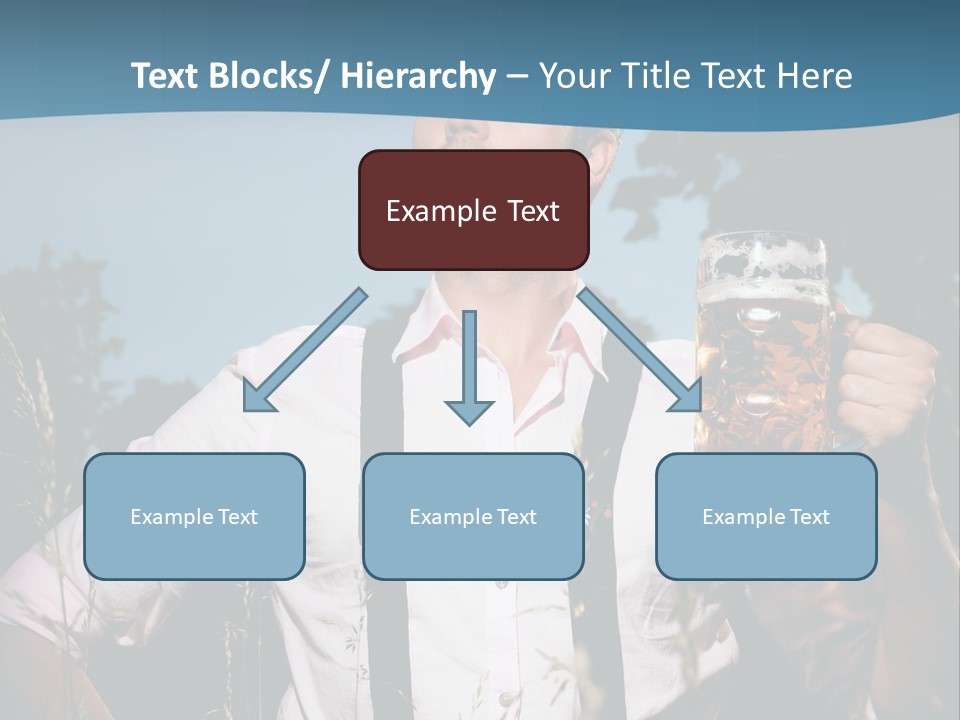 Text Blocks/ Hierarchy – Your Title Text Here

Example Text

Example Text

Example Text

Example Text